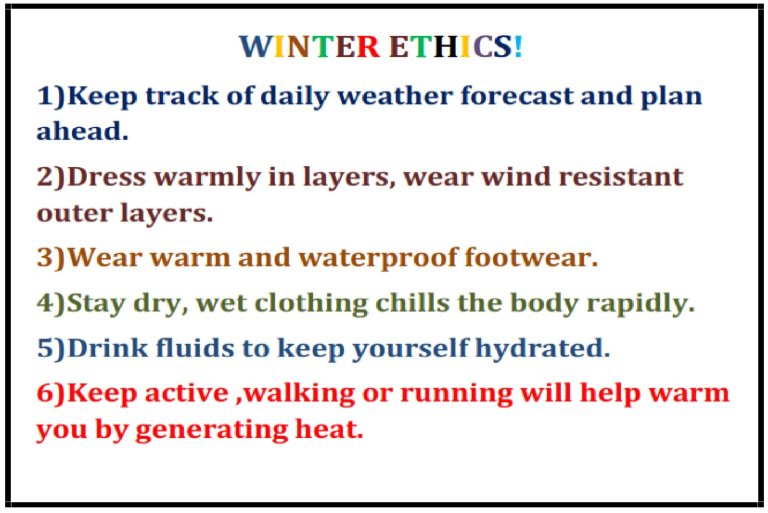 WINTER ETHICS!

1)Keep track of daily weather forecast and plan ahead.

2)Dress warmly in layers, wear wind resistant outer layers.

3)Wear warm and waterproof footwear.

4)Stay dry, wet clothing chills the body rapidly.

5)Drink fluids to keep yourself hydrated.

6)Keep active ,walking or running will help warm you by generating heat.